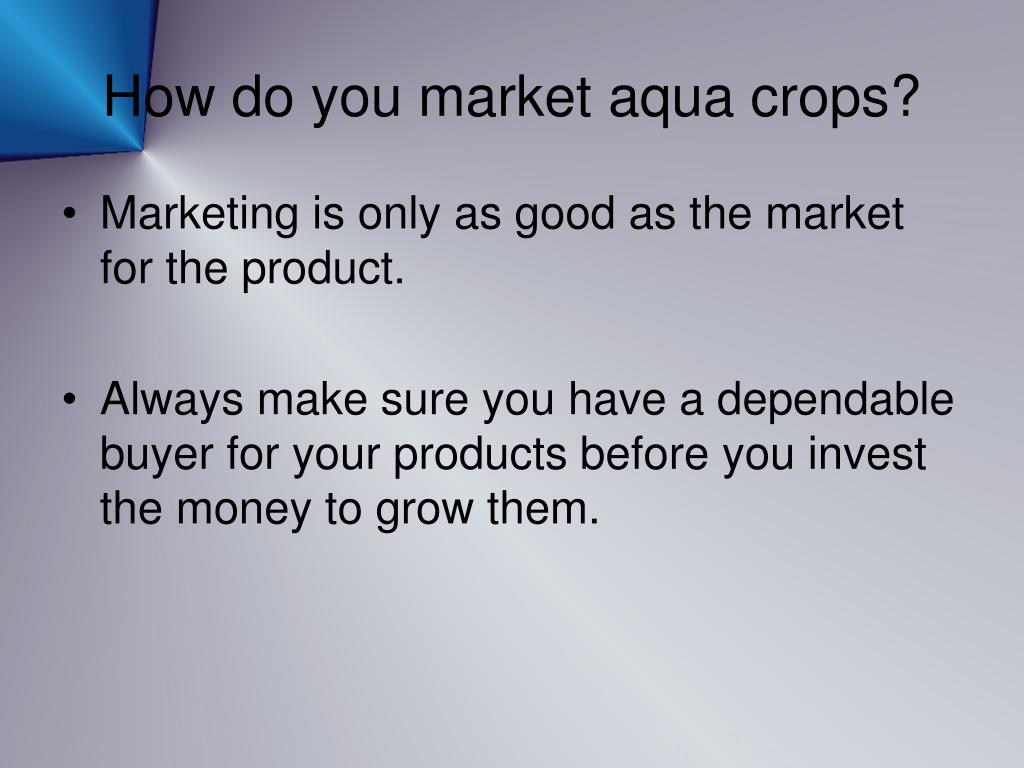 How do you market aqua crops?

• Marketing is only as good as the market for the product.

• Always make sure you have a dependable buyer for your products before you invest the money to grow them.